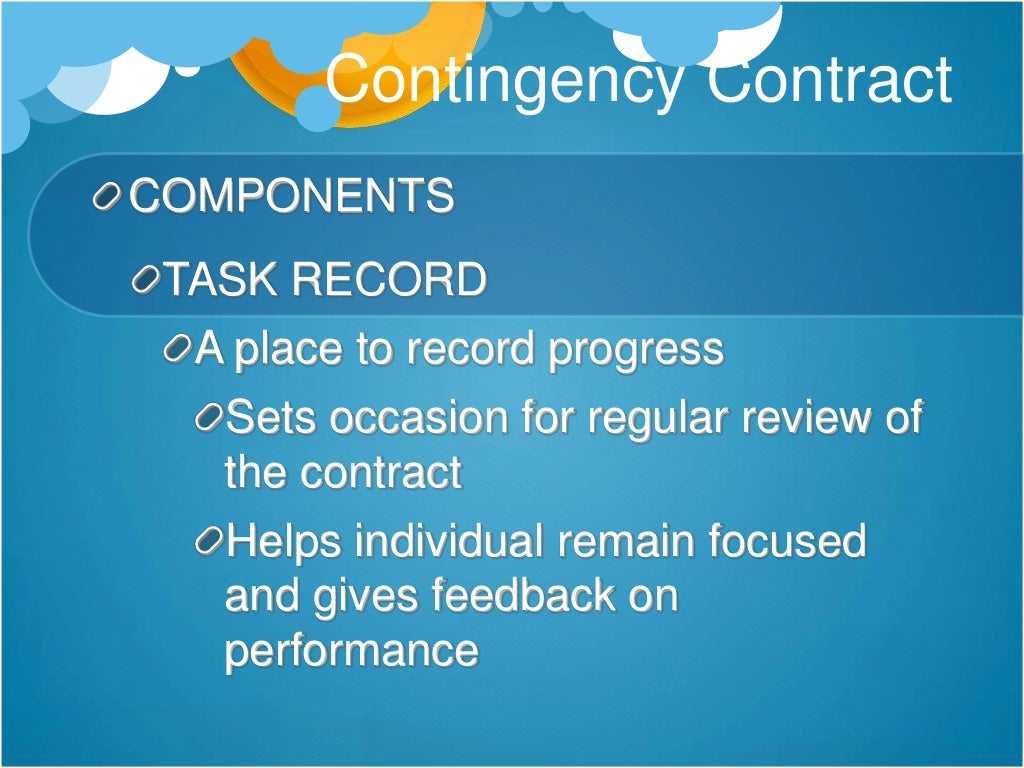 Contingency Contract

COMPONENTS

TASK RECORD

A place to record progress

Sets occasion for regular review of the contract

Helps individual remain focused and gives feedback on performance